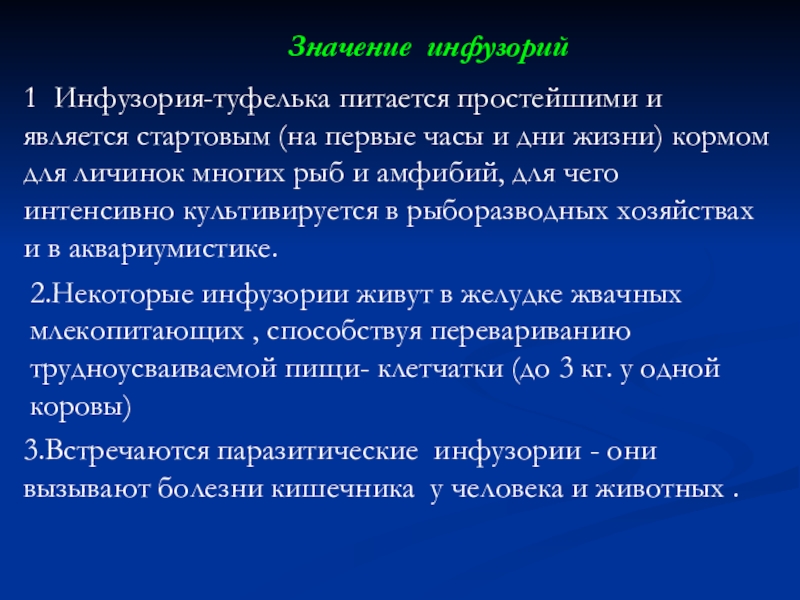 Значение инфузорий

1 Инфузория-туфелька питается простейшими и является стартовым (на первые часы и дни жизни) кормом для личинок многих рыб и амфибий, для чего интенсивно культивируется в рыборазводных хозяйствах и в аквариумистике.

2.Некоторые инфузории живут в желудке жвачных млекопитающих , способствуя перевариванию трудноусваиваемой пищи- клетчатки (до 3 кг. у одной коровы)

3.Встречаются паразитические инфузории - они вызывают болезни кишечника у человека и животных .